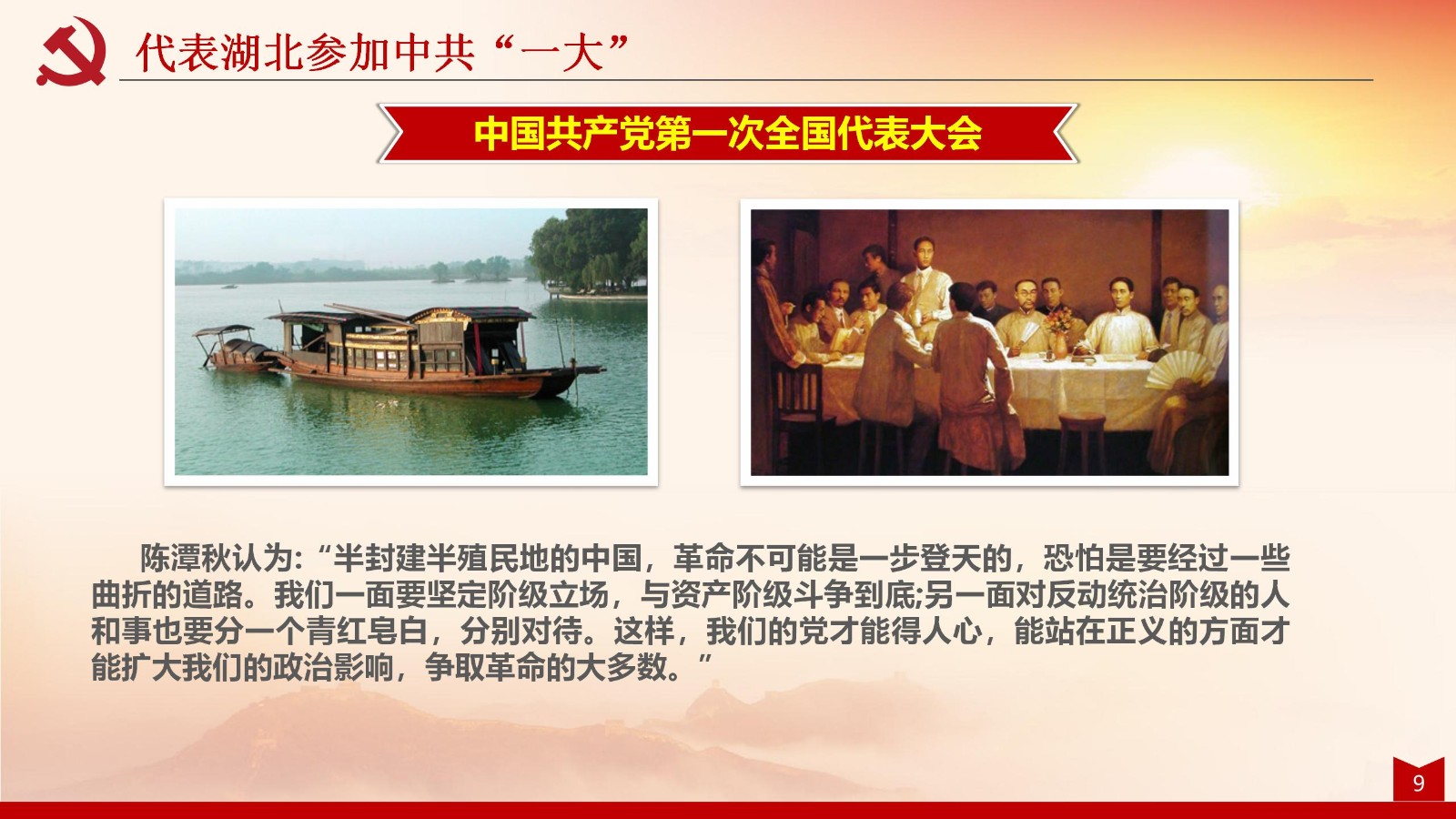 代表湖北参加中共“一大”

中国共产党第一次全国代表大会

陈潭秋认为:“半封建半殖民地的中国，革命不可能是一步登天的，恐怕是要经过一些曲折的道路。我们一面要坚定阶级立场，与资产阶级斗争到底;另一面对反动统治阶级的人和事也要分一个青红皂白，分别对待。这样，我们的党才能得人心，能站在正义的方面才能扩大我们的政治影响，争取革命的大多数。”

9